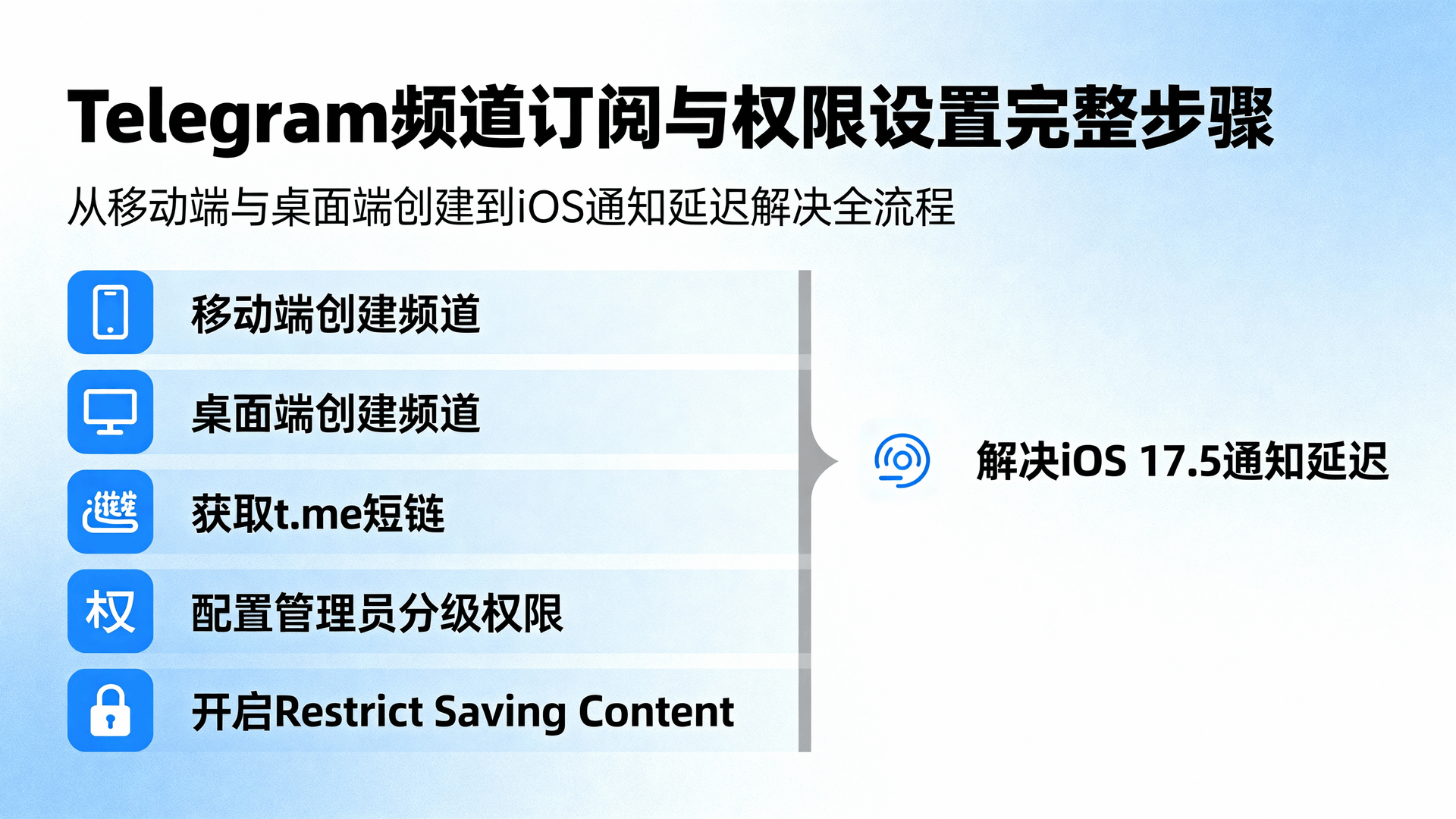 Telegram频道订阅与权限设置完整步骤

从移动端与桌面端创建到iOS通知延迟解决全流程

移动端创建频道

桌面端创建频道

获取t.me短链

权

配置管理员分级权限

开启Restrict Saving Content

解决iOS 17.5通知延迟